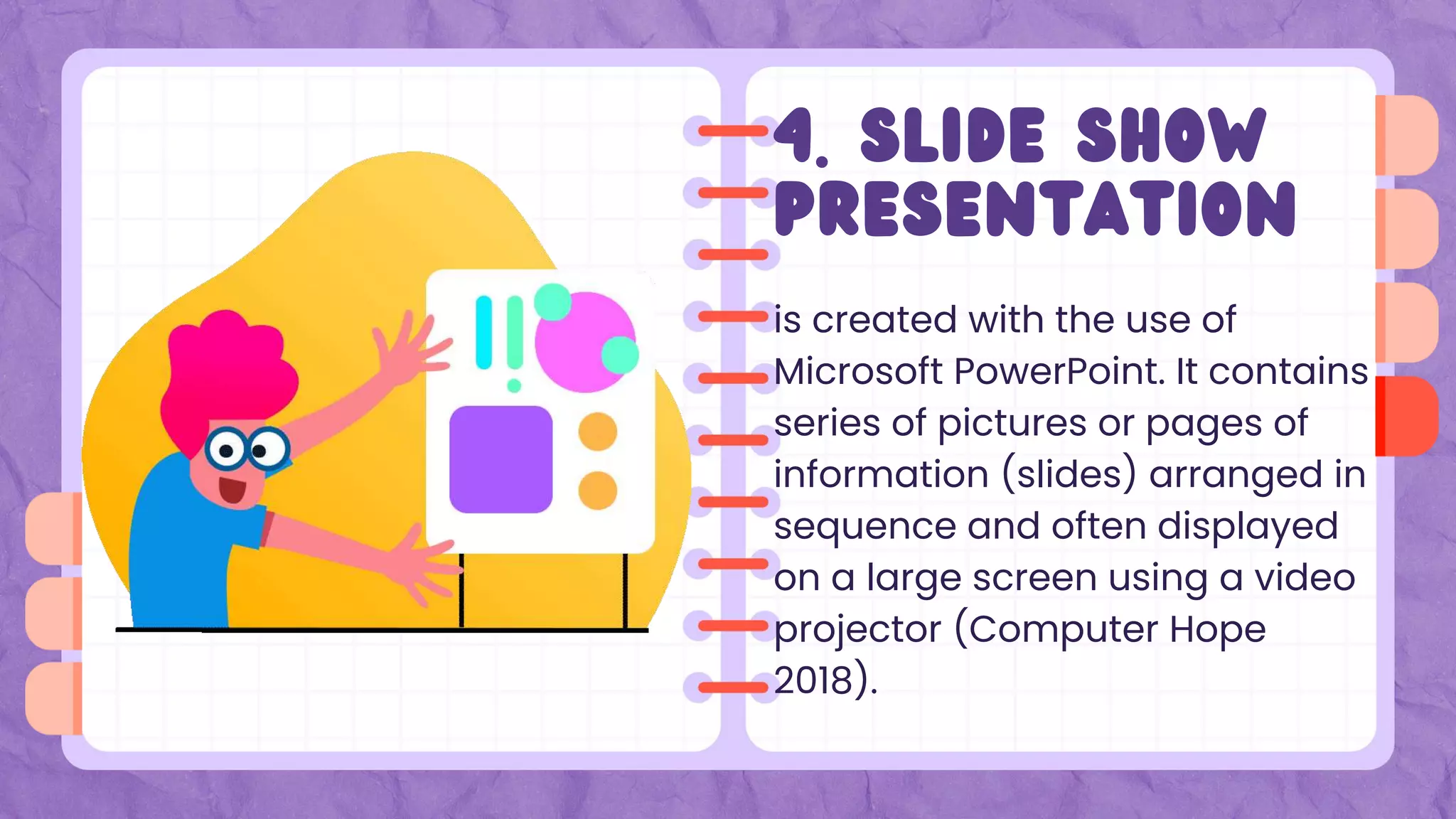 4. SLIDE SHOW PRESENTATION

is created with the use of Microsoft PowerPoint. It contains series of pictures or pages of information (slides) arranged in sequence and often displayed on a large screen using a video projector (Computer Hope 2018).